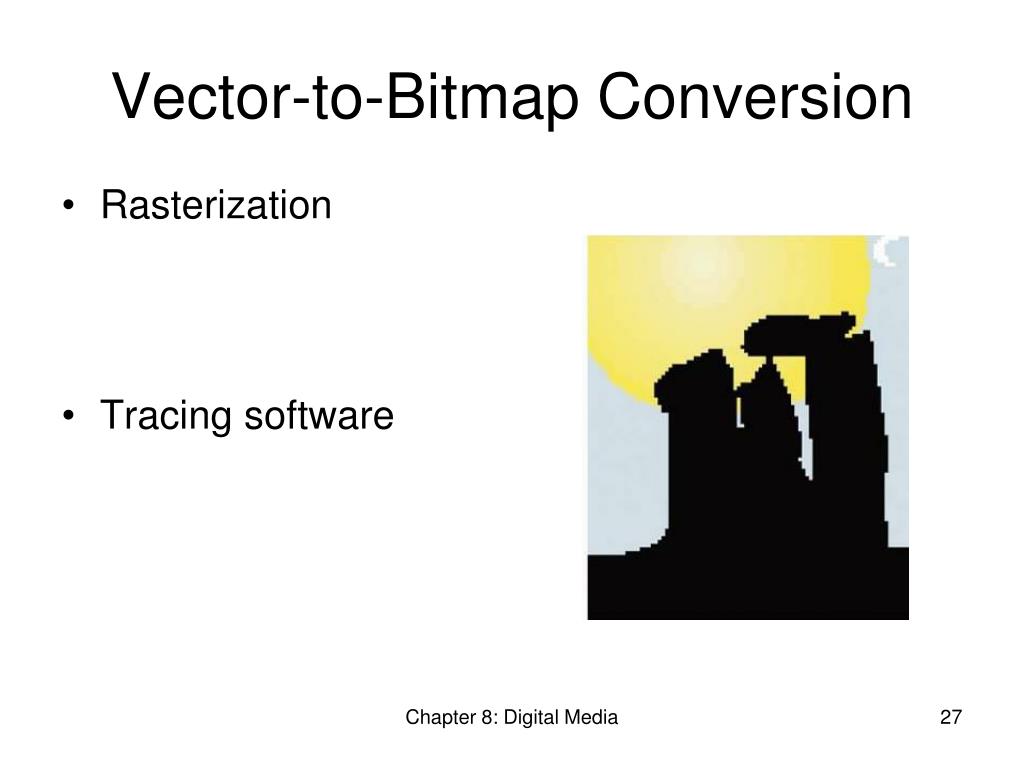 Vector-to-Bitmap Conversion

• Rasterization

• Tracing software

Chapter 8: Digital Media

27